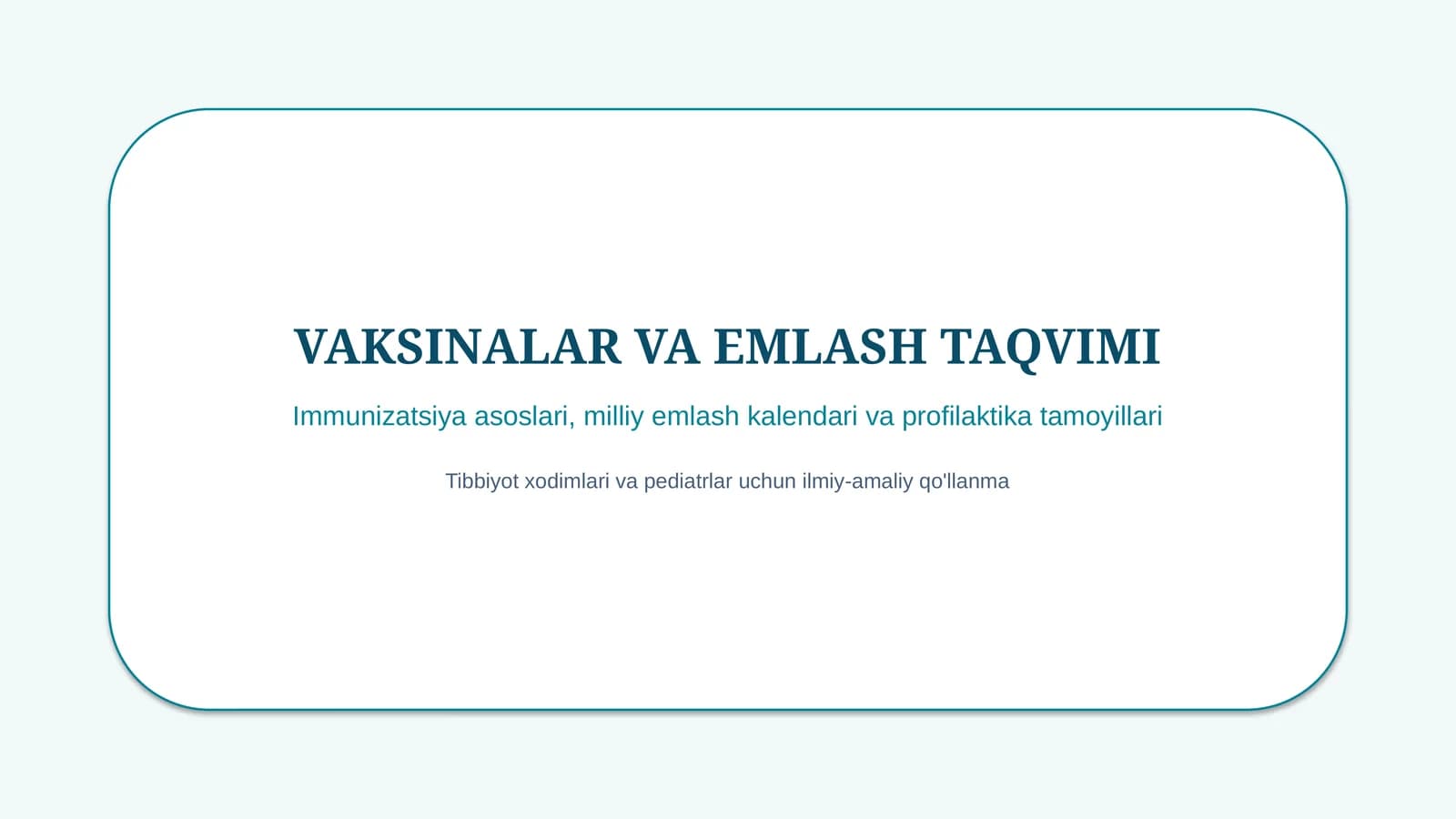 VAKSINALAR VA EMLASH TAQVIMI

Immunizatsiya asoslari, milliy emlash kalendari va profilaktika tamoyillari

Tibbiyot xodimlari va pediatrlar uchun ilmiy-amaliy qo'llanma